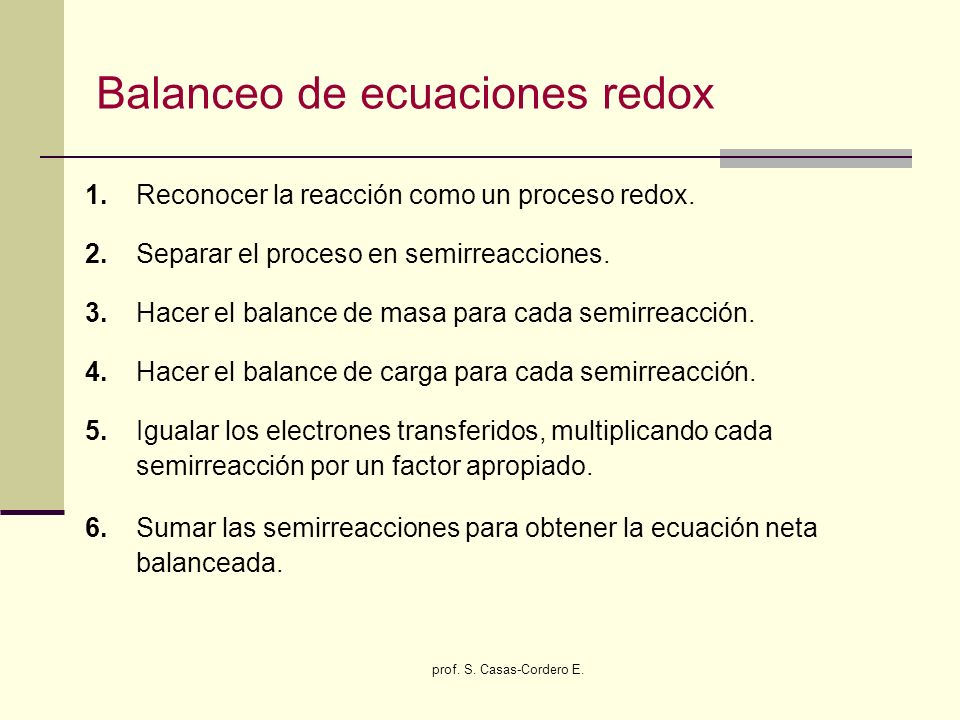 Balanceo de ecuaciones redox

1. Reconocer la reacción como un proceso redox.

2. Separar el proceso en semirreacciones.

3. Hacer el balance de masa para cada semirreacción.

4. Hacer el balance de carga para cada semirreacción.

5. Igualar los electrones transferidos, multiplicando cada semirreacción por un factor apropiado.

6. Sumar las semirreacciones para obtener la ecuación neta balanceada.

prof. S. Casas-Cordero E.